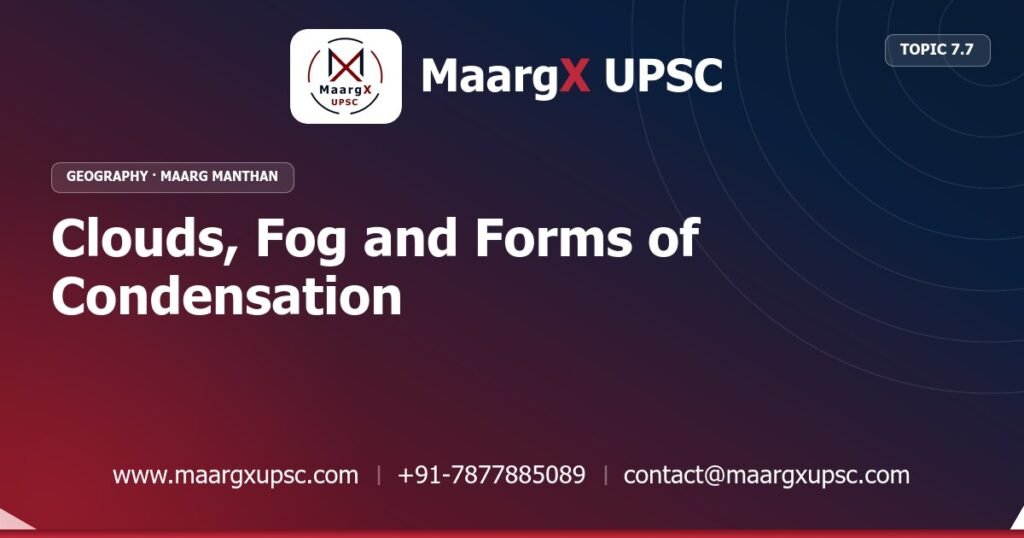 MaargX
UPSC

MaargX UPSC

TOPIC 7.7

GEOGRAPHY · MAARG MANTHAN

Clouds, Fog and Forms of Condensation

www.maargxupsc.com | +91-7877885089 | contact@maargxupsc.com